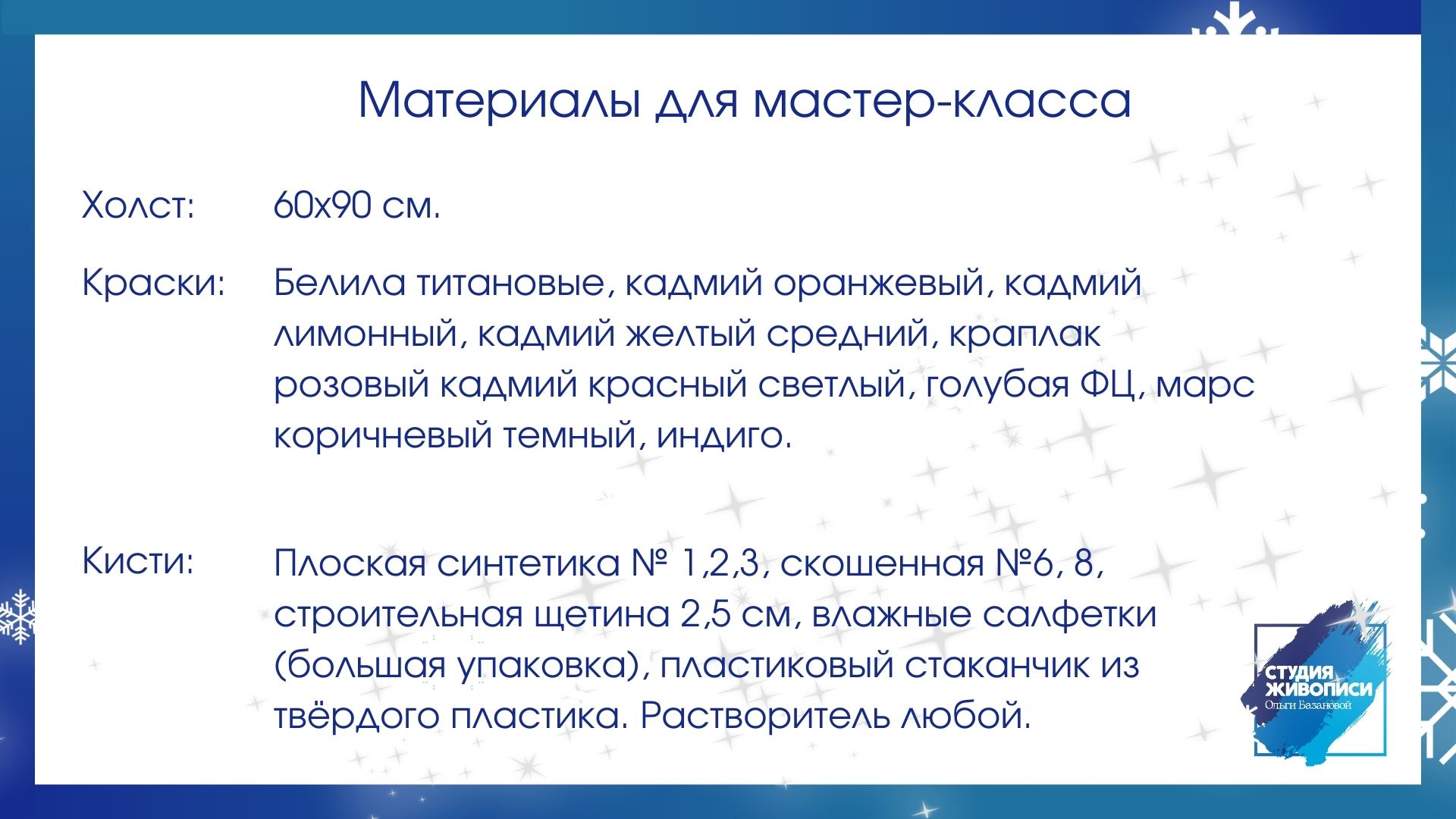 Материалы для мастер-класса

Холст: 60х90 см.

Краски: Белила титановые, кадмий оранжевый, кадмий лимонный, кадмий желтый средний, краплак розовый кадмий красный светлый, голубая ФЦ, марс коричневый темный, индиго.

Кисти: Плоская синтетика № 1,2,3, скошенная №6, 8, строительная щетина 2,5 см, влажные салфетки (большая упаковка), пластиковый стаканчик из твёрдого пластика. Растворитель любой.

СТУДИЯ ЖИВОПИСИ Ольги Базановой